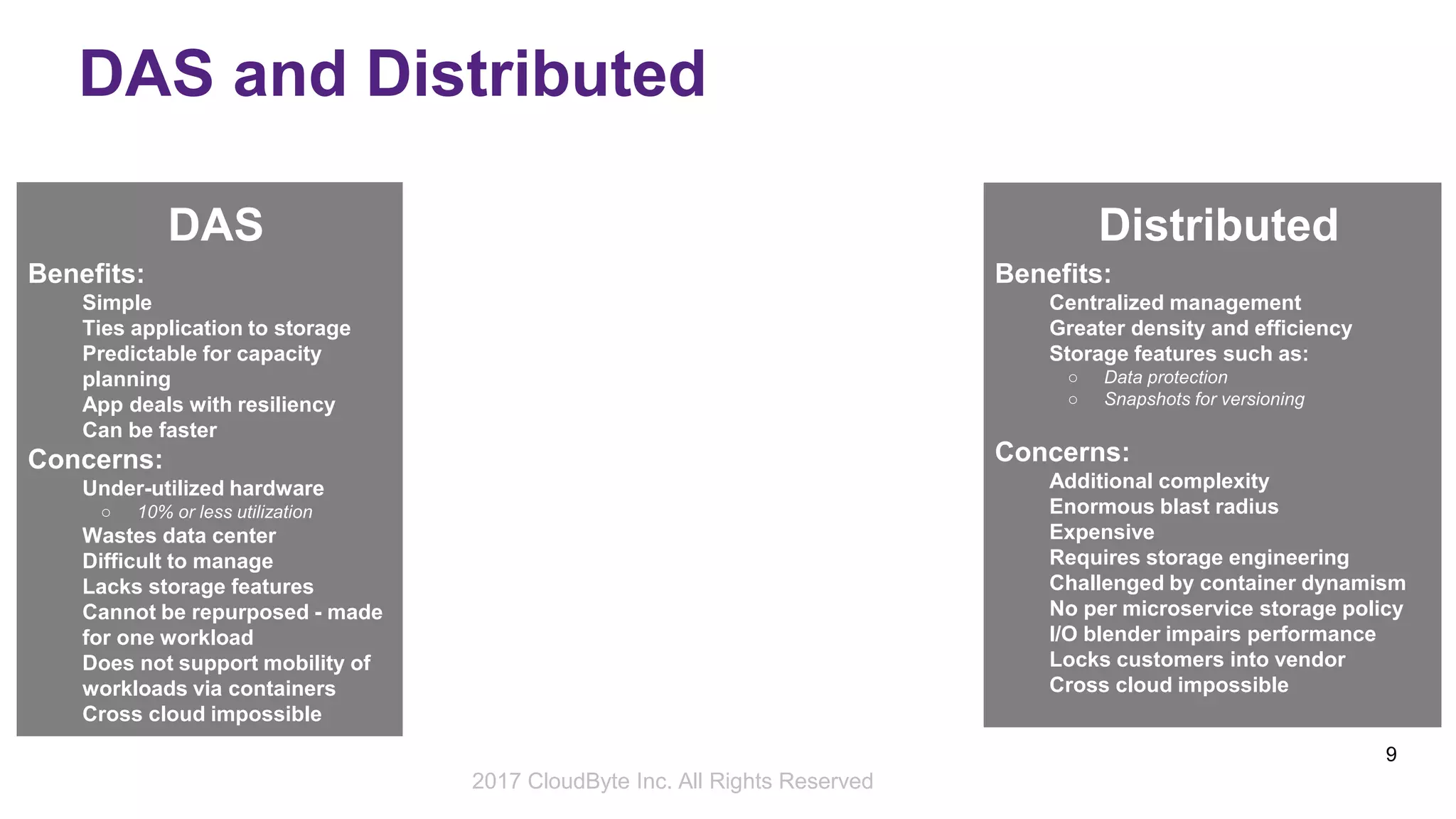 DAS and Distributed

DAS

Benefits:
Simple
Ties application to storage
Predictable for capacity planning
App deals with resiliency
Can be faster

Concerns:
Under-utilized hardware
○ 10% or less utilization
Wastes data center
Difficult to manage
Lacks storage features
Cannot be repurposed - made for one workload
Does not support mobility of workloads via containers
Cross cloud impossible

Distributed

Benefits:
Centralized management
Greater density and efficiency
Storage features such as:
○ Data protection
○ Snapshots for versioning

Concerns:
Additional complexity
Enormous blast radius
Expensive
Requires storage engineering
Challenged by container dynamism
No per microservice storage policy
I/O blender impairs performance
Locks customers into vendor
Cross cloud impossible

9

2017 CloudByte Inc. All Rights Reserved